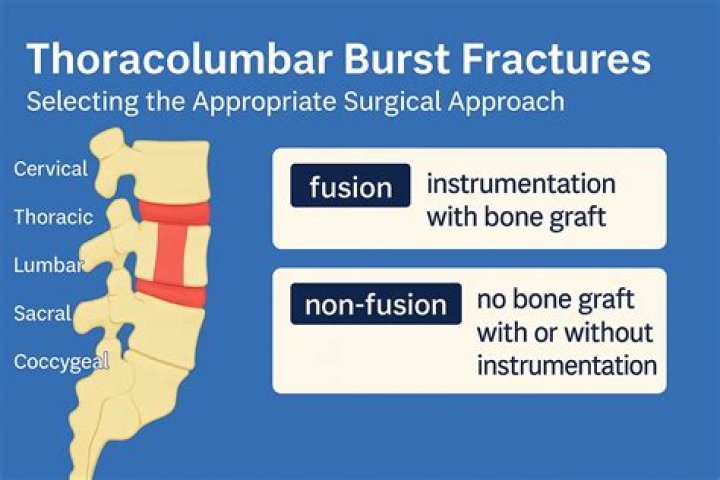 Thoracolumbar Burst Fractures
Selecting the Appropriate Surgical Approach

Cervical
Thoracic
Lumbar
Sacral
Coccygeal

fusion instrumentation with bone graft

non-fusion no bone graft with or without instrumentation